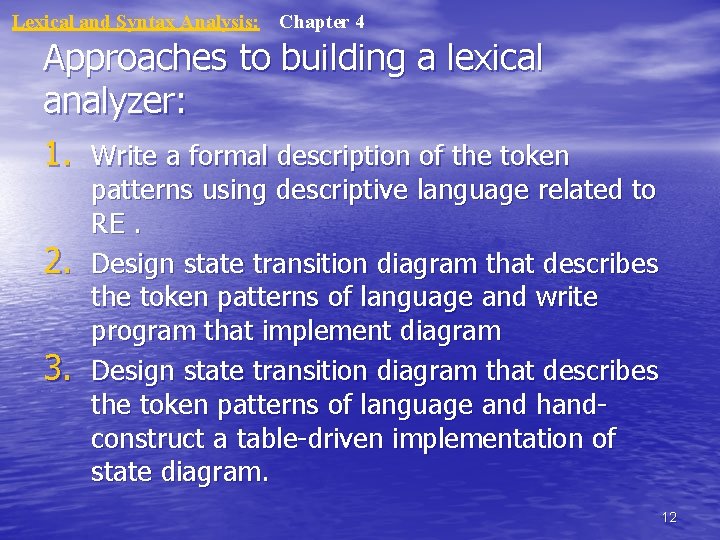 Lexical and Syntax Analysis: Chapter 4

Approaches to building a lexical analyzer:

1. Write a formal description of the token patterns using descriptive language related to RE .
2. Design state transition diagram that describes the token patterns of language and write program that implement diagram
3. Design state transition diagram that describes the token patterns of language and hand-construct a table-driven implementation of state diagram.

12